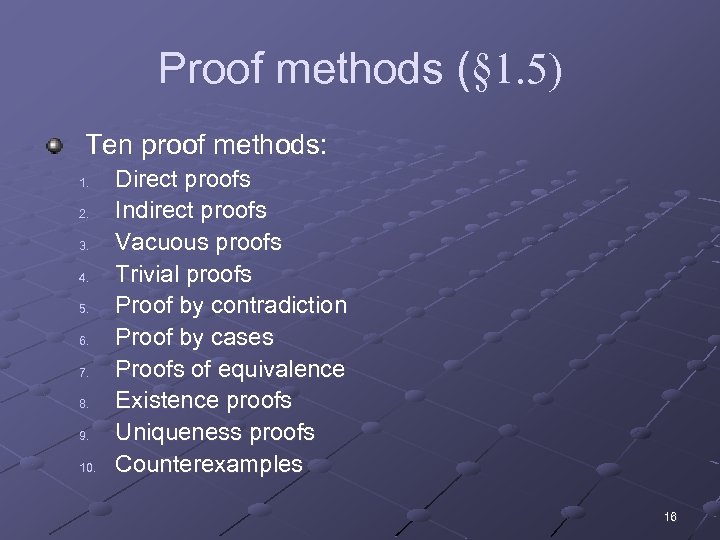 Proof methods (§1.5)

Ten proof methods:
1. Direct proofs
2. Indirect proofs
3. Vacuous proofs
4. Trivial proofs
5. Proof by contradiction
6. Proof by cases
7. Proofs of equivalence
8. Existence proofs
9. Uniqueness proofs
10. Counterexamples

16